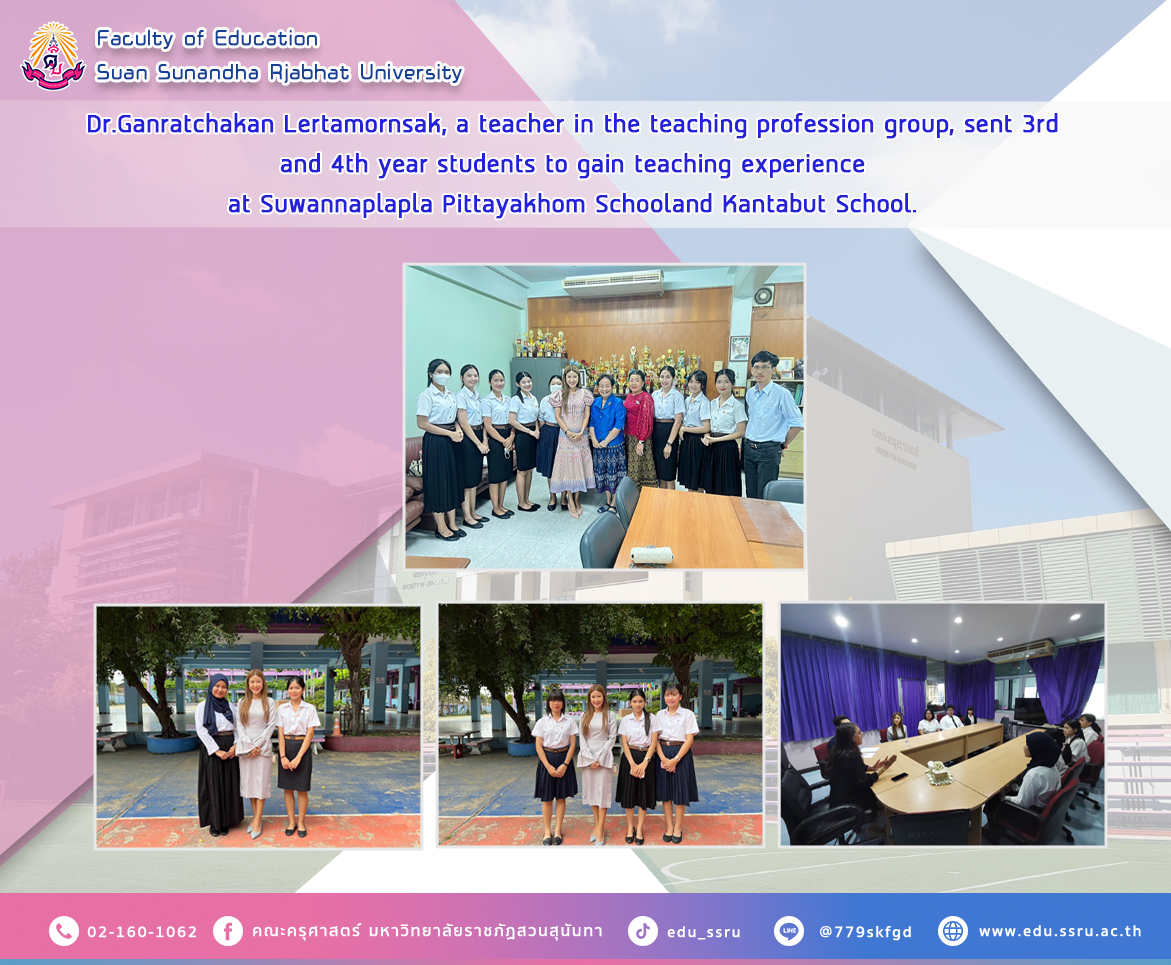 Faculty of Education
Suan Sunandha Rjabhat University

Dr.Ganratchakan Lertamornsak, a teacher in the teaching profession group, sent 3rd and 4th year students to gain teaching experience at Suwannaplapla Pittayakhom Schooland Kantabut School.

02-160-1062 คณะครุศาสตร์ มหาวิทยาลัยราชภัฏสวนสุนันทา edu_ssru @779skfgd www.edu.ssru.ac.th